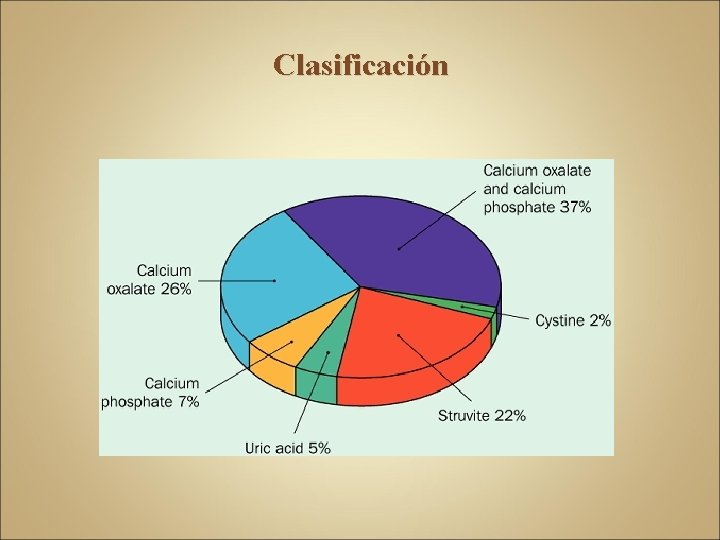 Clasificación

Calcium oxalate and calcium phosphate 37%

Calcium oxalate 26%

Cystine 2%

Calcium phosphate 7%

Struvite 22%

Uric acid 5%